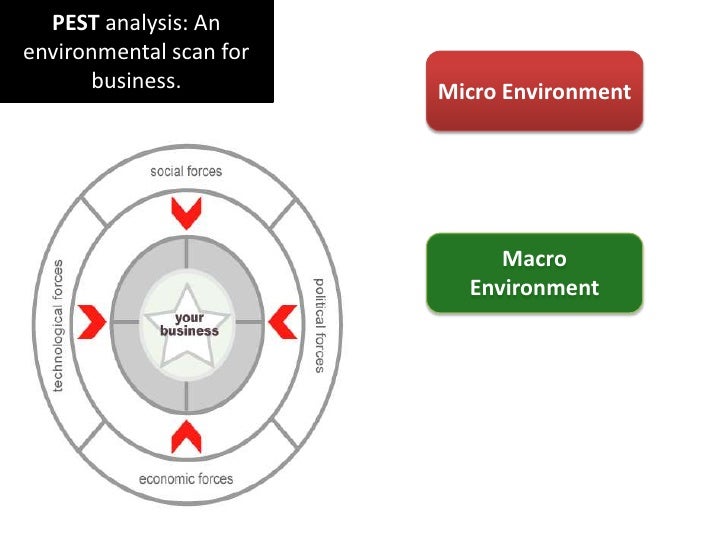 PEST analysis: An environmental scan for business.

social forces

technological forces

your business

political forces

economic forces

Micro Environment

Macro Environment